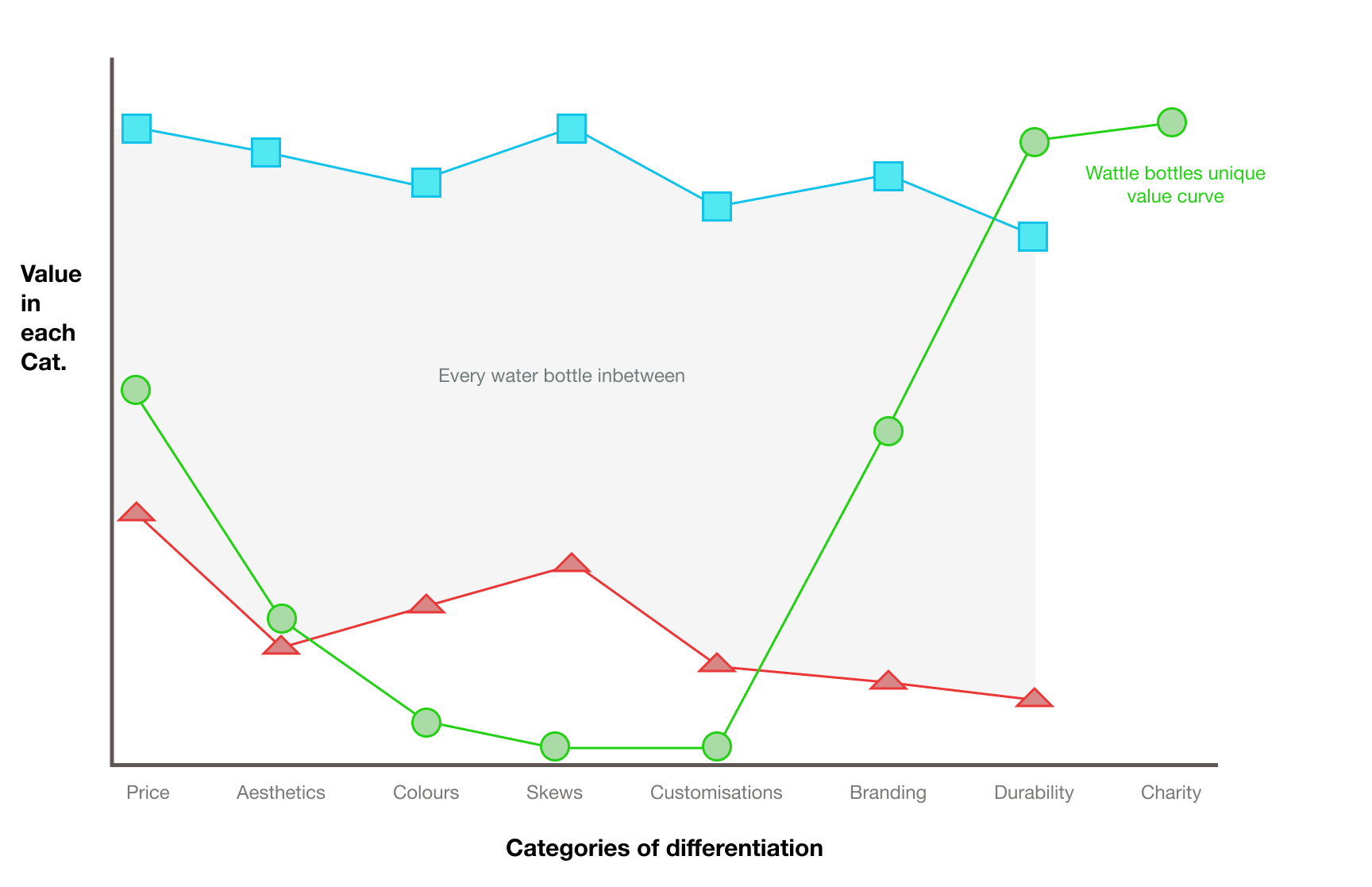 Value in each Cat.

Wattle bottles unique value curve

Every water bottle inbetween

Price
Aesthetics
Colours
Skews
Customisations
Branding
Durability
Charity

Categories of differentiation